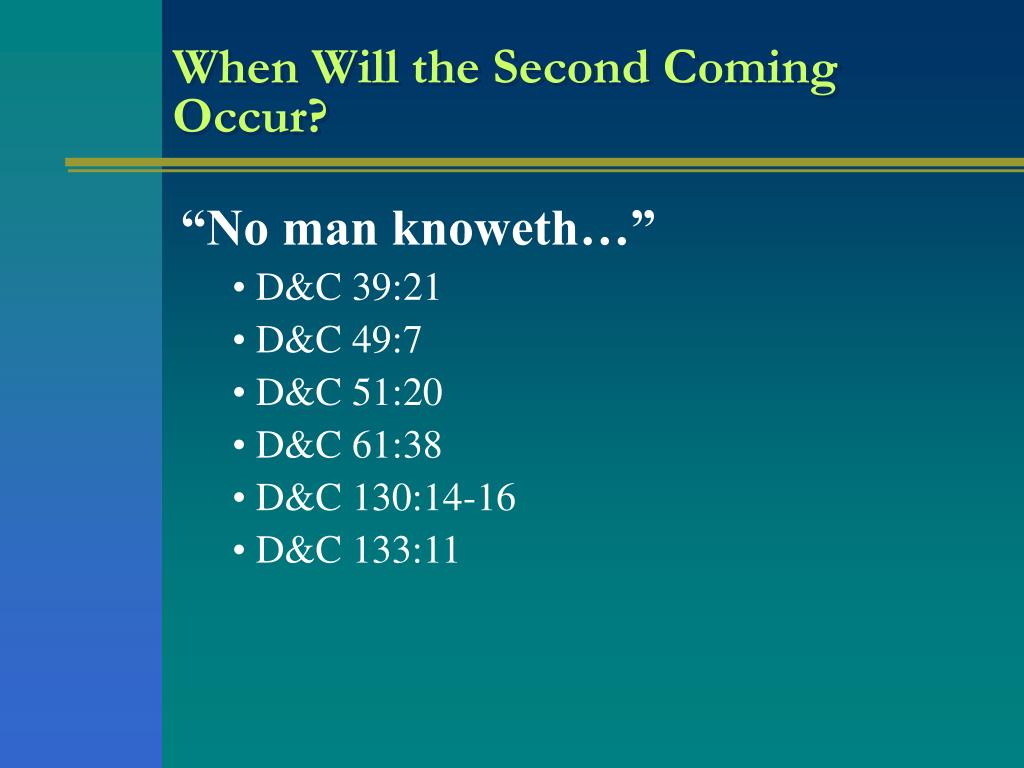 When Will the Second Coming Occur?

“No man knoweth…”

• D&C 39:21
• D&C 49:7
• D&C 51:20
• D&C 61:38
• D&C 130:14-16
• D&C 133:11